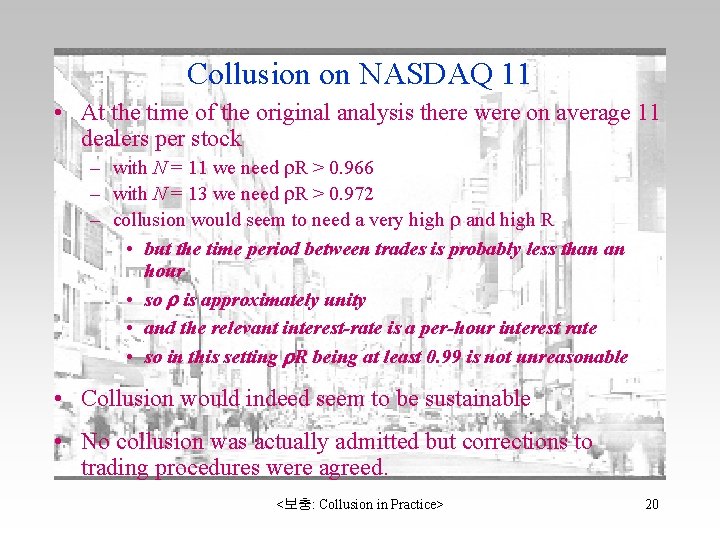 Collusion on NASDAQ 11

• At the time of the original analysis there were on average 11 dealers per stock
– with $N = 11$ we need $\rho R > 0.966$
– with $N = 13$ we need $\rho R > 0.972$
– collusion would seem to need a very high $\rho$ and high R
• but the time period between trades is probably less than an hour
• so $\rho$ is approximately unity
• and the relevant interest-rate is a per-hour interest rate
• so in this setting $\rho R$ being at least 0.99 is not unreasonable

• Collusion would indeed seem to be sustainable

• No collusion was actually admitted but corrections to trading procedures were agreed.

<보충: Collusion in Practice>

20